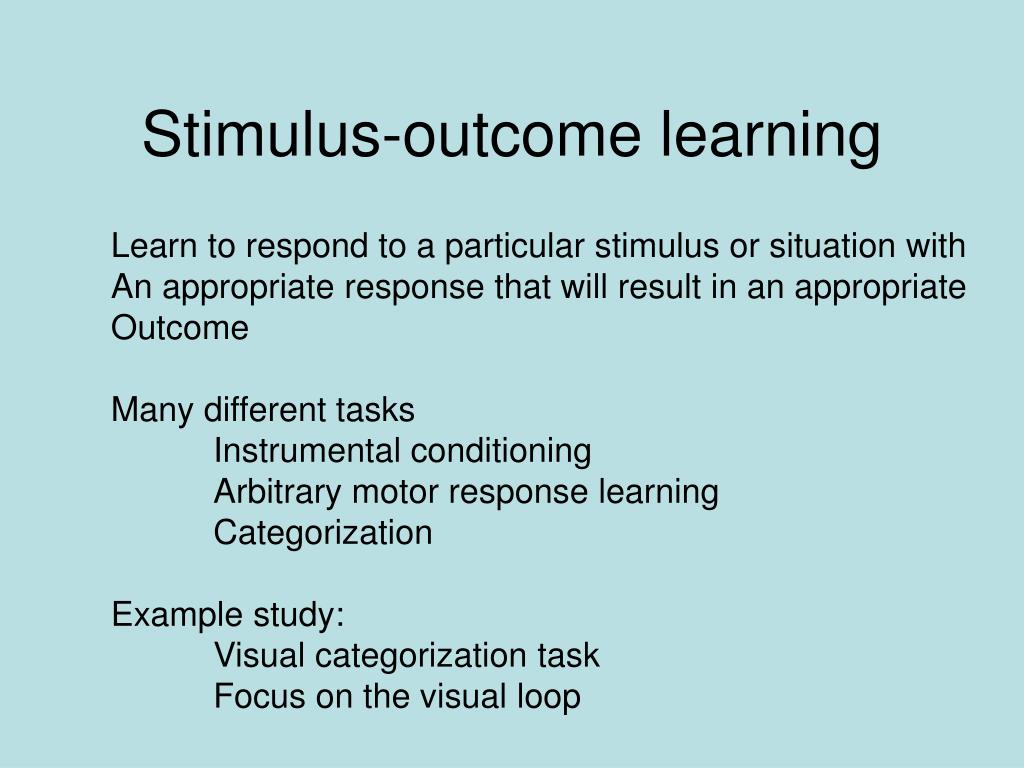 Stimulus-outcome learning

Learn to respond to a particular stimulus or situation with An appropriate response that will result in an appropriate Outcome

Many different tasks
Instrumental conditioning
Arbitrary motor response learning
Categorization

Example study:
Visual categorization task
Focus on the visual loop